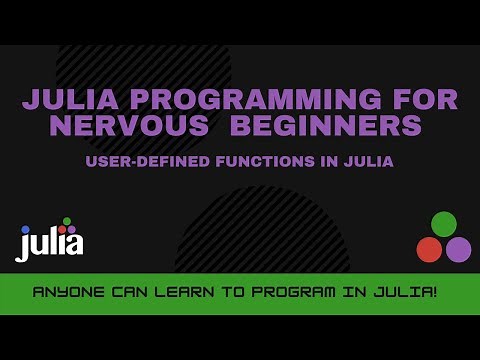 JULIA PROGRAMMING FOR NERVOUS BEGINNERS

USER-DEFINED FUNCTIONS IN JULIA

julia

ANYONE CAN LEARN TO PROGRAM IN JULIA!